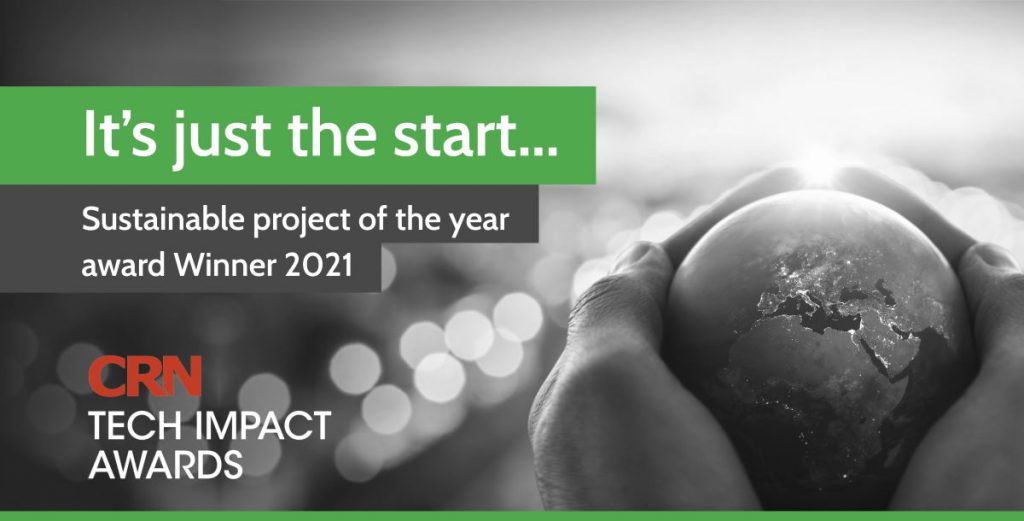 It's just the start...

Sustainable project of the year award Winner 2021

CRN
TECH IMPACT
AWARDS